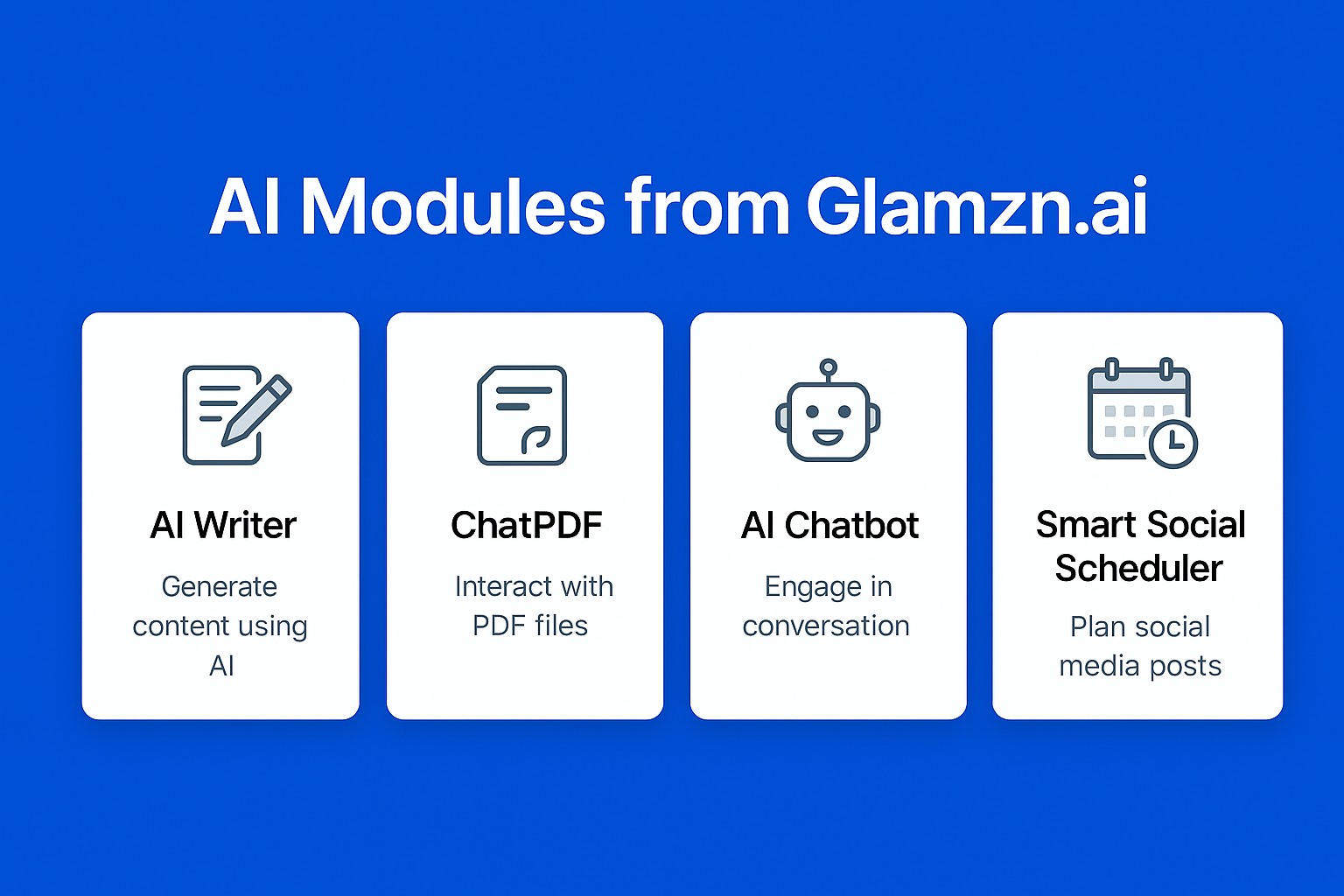 AI Modules from Glamzn.ai

AI Writer

Generate content using AI

ChatPDF

Interact with PDF files

AI Chatbot

Engage in conversation

Smart Social Scheduler

Plan social media posts